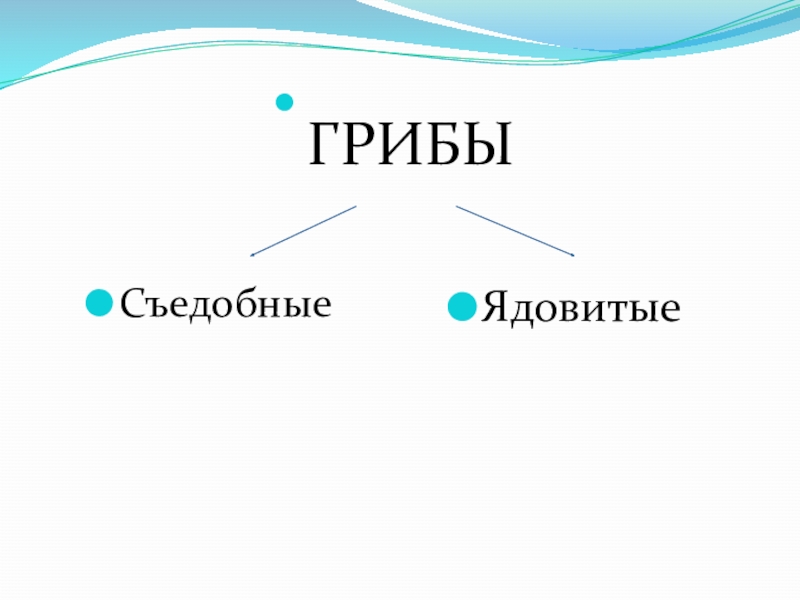 ГРИБЫ

Съедобные

Ядовитые